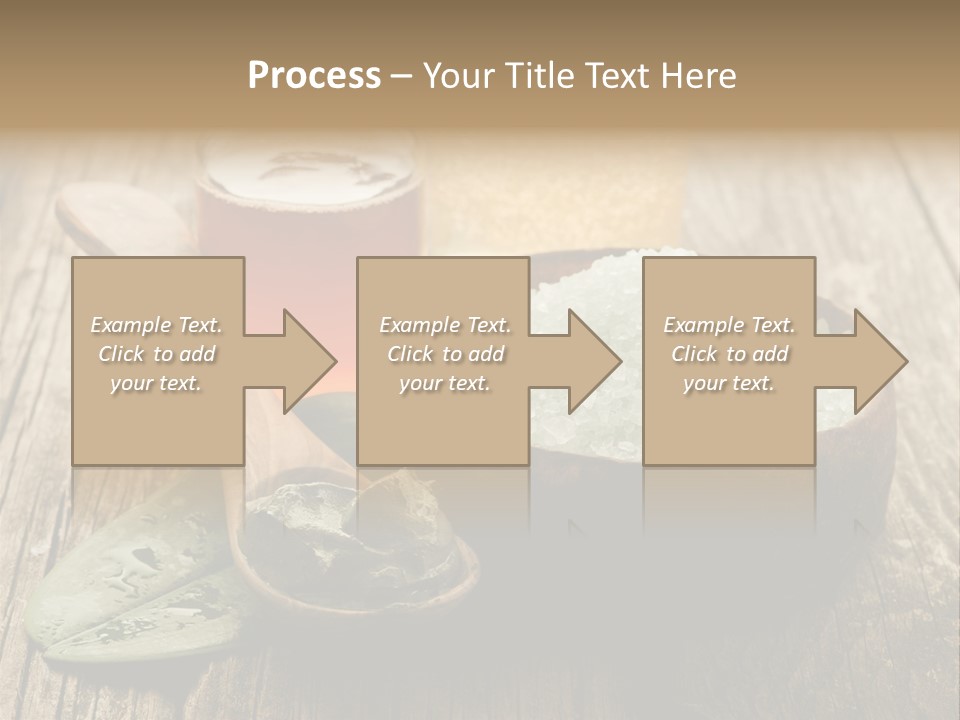 Process – Your Title Text Here

Example Text. Click to add your text.

Example Text. Click to add your text.

Example Text. Click to add your text.